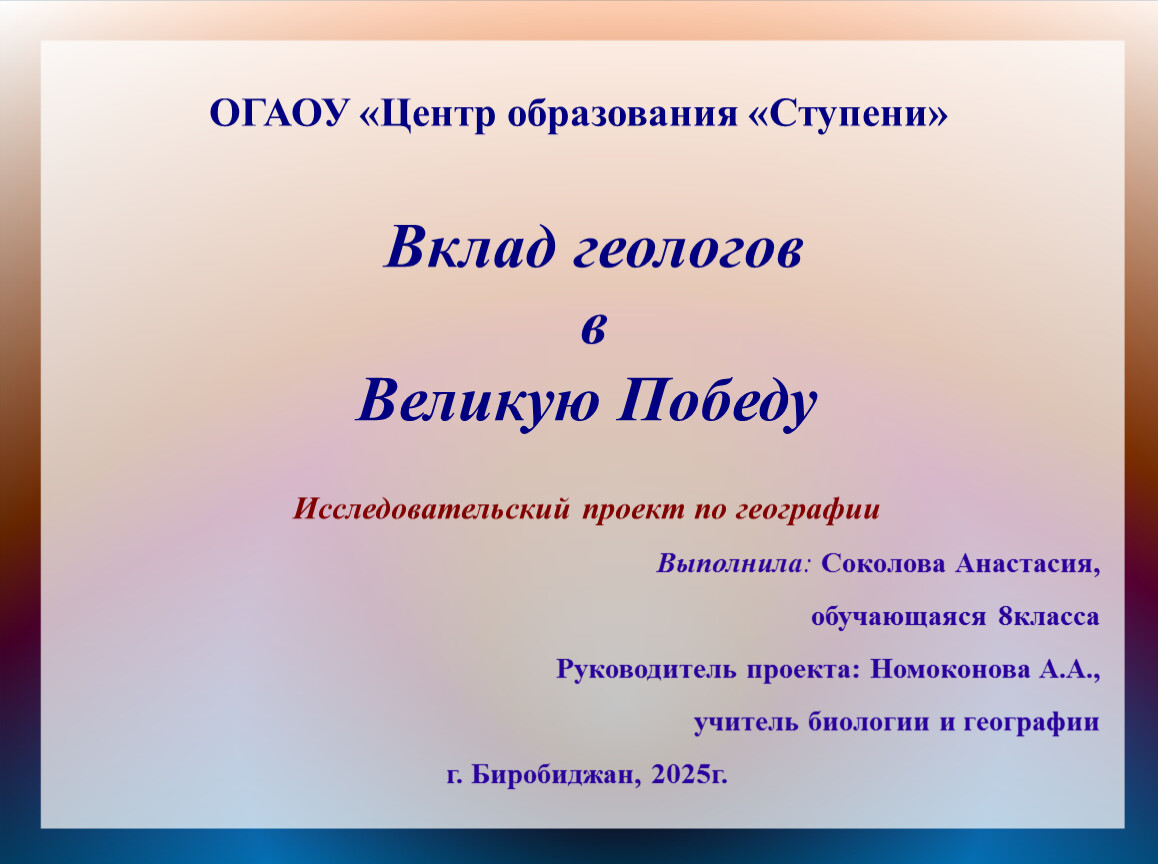 ОГАОУ «Центр образования «Ступени»

Вклад геологов
в
Великую Победу

Исследовательский проект по географии

Выполнила: Соколова Анастасия,

обучающаяся 8класса

Руководитель проекта: Номоконова А.А.,

учитель биологии и географии

г. Биробиджан, 2025г.